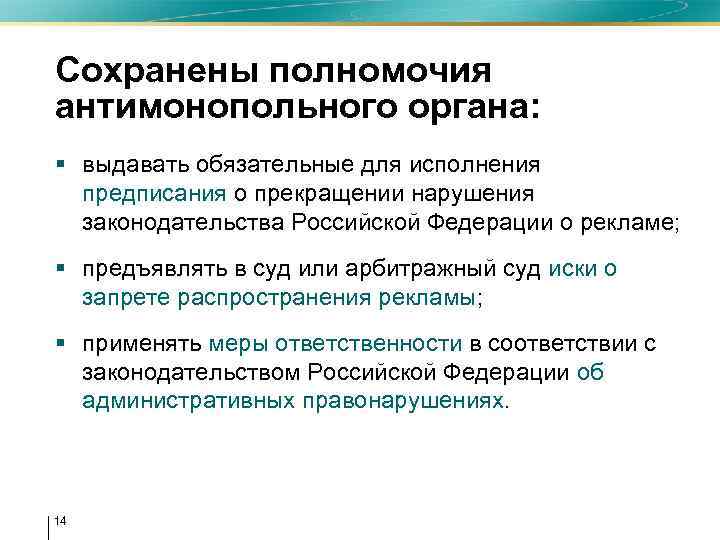 Сохранены полномочия антимонопольного органа:

▪ выдавать обязательные для исполнения предписания о прекращении нарушения законодательства Российской Федерации о рекламе;

▪ предъявлять в суд или арбитражный суд иски о запрете распространения рекламы;

▪ применять меры ответственности в соответствии с законодательством Российской Федерации об административных правонарушениях.

14